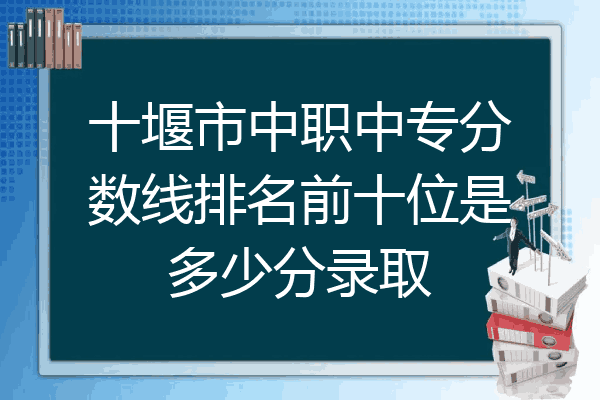 十堰市中职中专分数线排名前十位是多少分录取